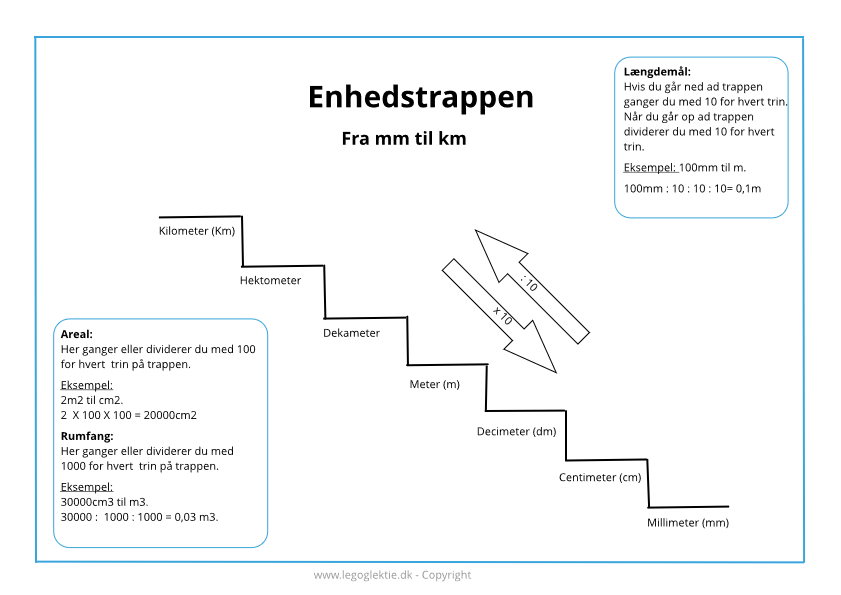 Enhedstrappen

Fra mm til km

Længdemål:
Hvis du går ned ad trappen ganger du med 10 for hvert trin. Når du går op ad trappen dividerer du med 10 for hvert trin.

Eksempel: 100mm til m.

100mm : 10 : 10 : 10= 0,1m

Kilometer (Km)

Hektometer

Dekameter

Meter (m)

Decimeter (dm)

Centimeter (cm)

Millimeter (mm)

: 10

x 10

Areal:
Her ganger eller dividerer du med 100 for hvert trin på trappen.

Eksempel:
2m2 til cm2.
2 X 100 X 100 = 20000cm2

Rumfang:
Her ganger eller dividerer du med 1000 for hvert trin på trappen.

Eksempel:
30000cm3 til m3.
30000 : 1000 : 1000 = 0,03 m3.

www.legoglektie.dk - Copyright